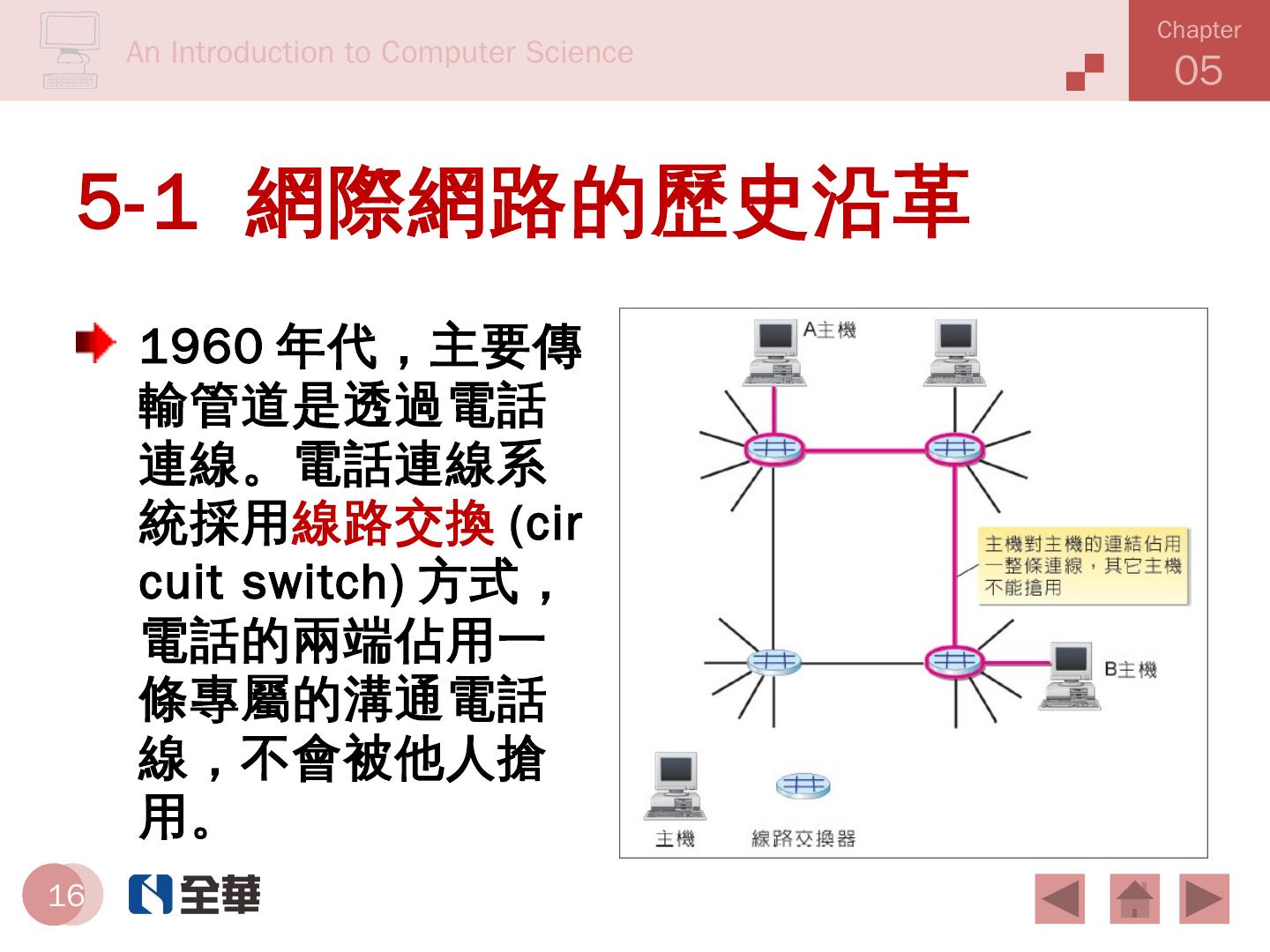 An Introduction to Computer Science

Chapter 05

5-1 網際網路的歷史沿革

1960 年代，主要傳輸管道是透過電話連線。電話連線系統採用線路交換 (circuit switch) 方式，電話的兩端佔用一條專屬的溝通電話線，不會被他人搶用。

A主機

主機對主機的連結佔用一整條連線，其它主機不能搶用

B主機

主機

線路交換器

16

全華